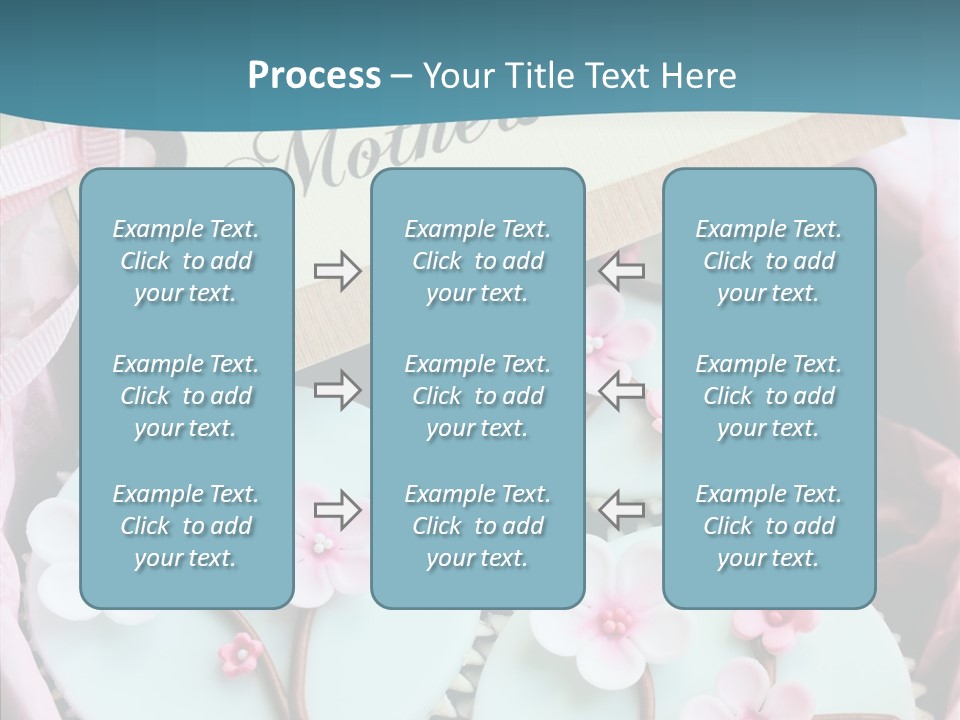 Process – Your Title Text Here

Mother

Example Text. Click to add your text.

Example Text. Click to add your text.

Example Text. Click to add your text.

Example Text. Click to add your text.

Example Text. Click to add your text.

Example Text. Click to add your text.

Example Text. Click to add your text.

Example Text. Click to add your text.

Example Text. Click to add your text.